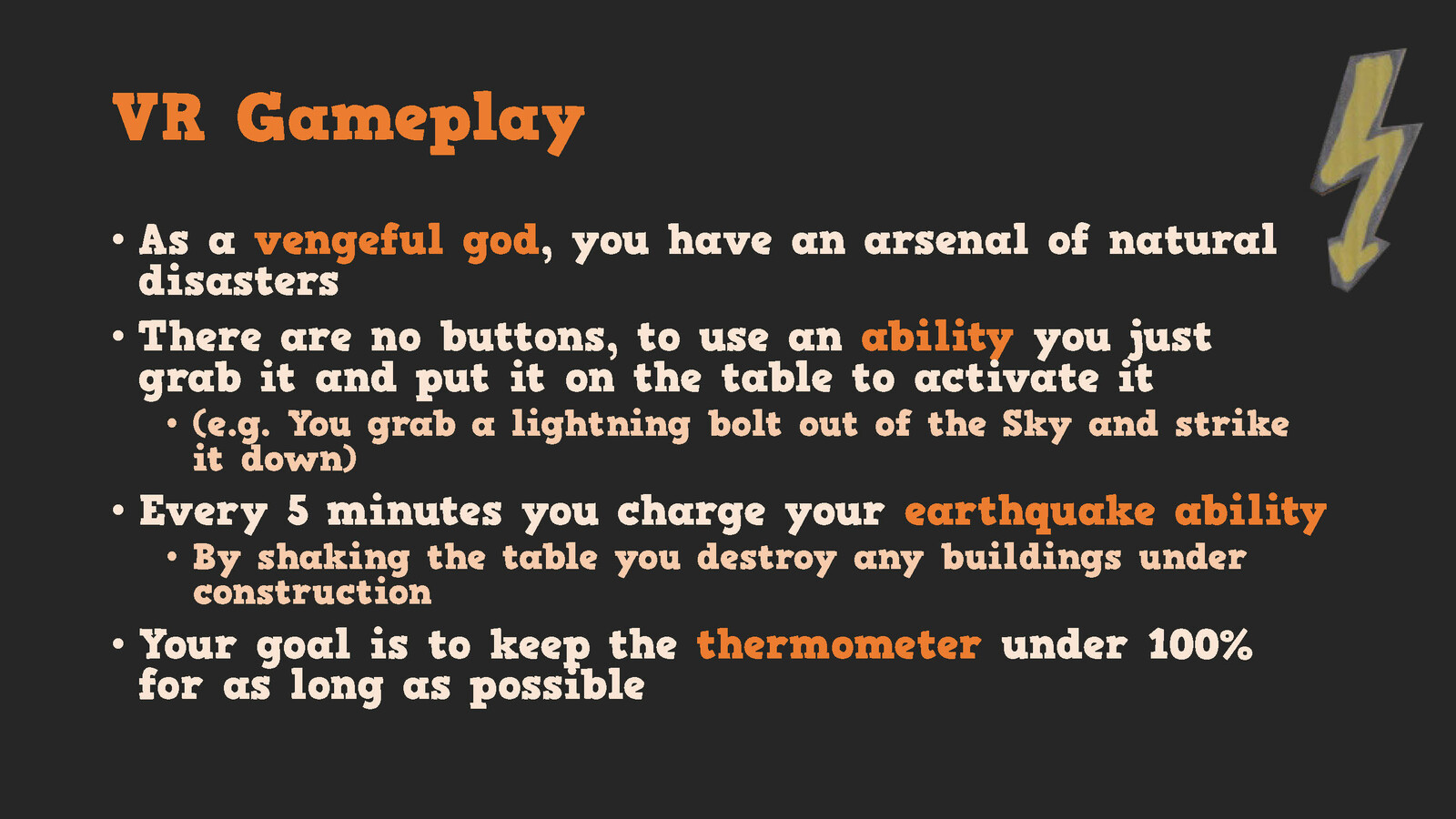 VR Gameplay

• As a vengeful god, you have an arsenal of natural disasters

• There are no buttons, to use an ability you just grab it and put it on the table to activate it

• (e.g. You grab a lightning bolt out of the Sky and strike it down)

• Every 5 minutes you charge your earthquake ability

• By shaking the table you destroy any buildings under construction

• Your goal is to keep the thermometer under 100% for as long as possible